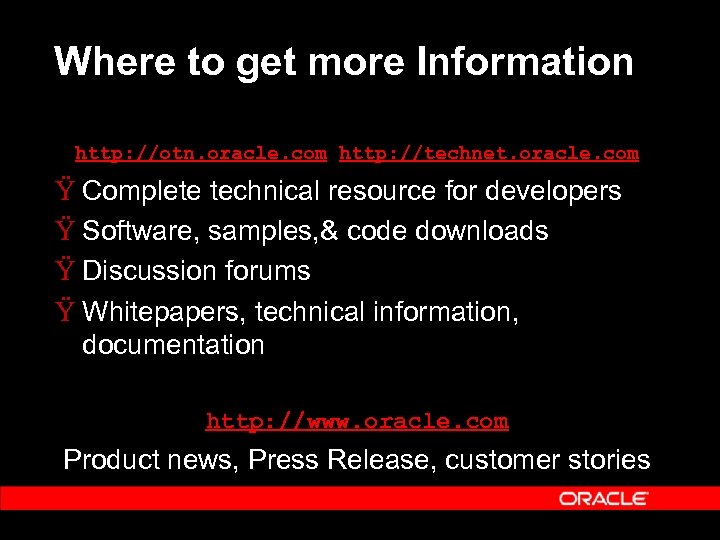 Where to get more Information

http://otn.oracle.com http://technet.oracle.com

Ÿ Complete technical resource for developers

Ÿ Software, samples,& code downloads

Ÿ Discussion forums

Ÿ Whitepapers, technical information, documentation

http://www.oracle.com

Product news, Press Release, customer stories

ORACLE